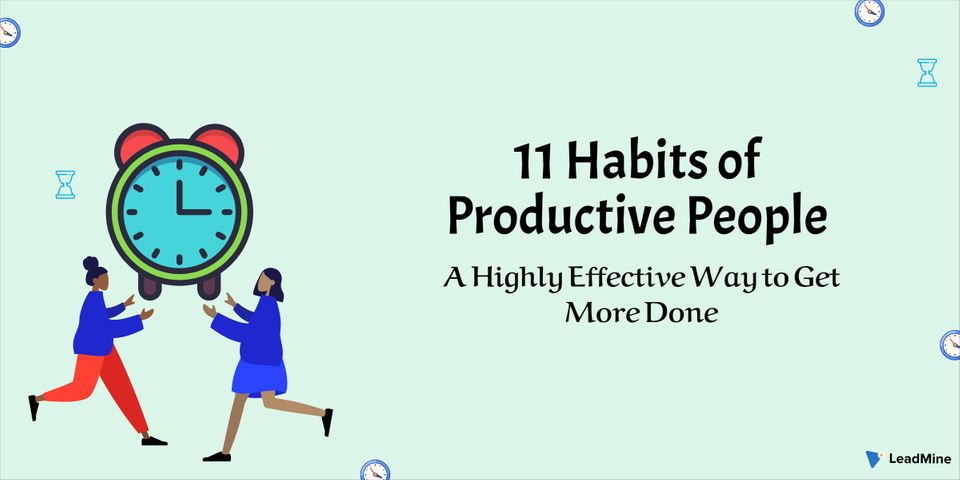 11 Habits of Productive People

A Highly Effective Way to Get More Done

LeadMine